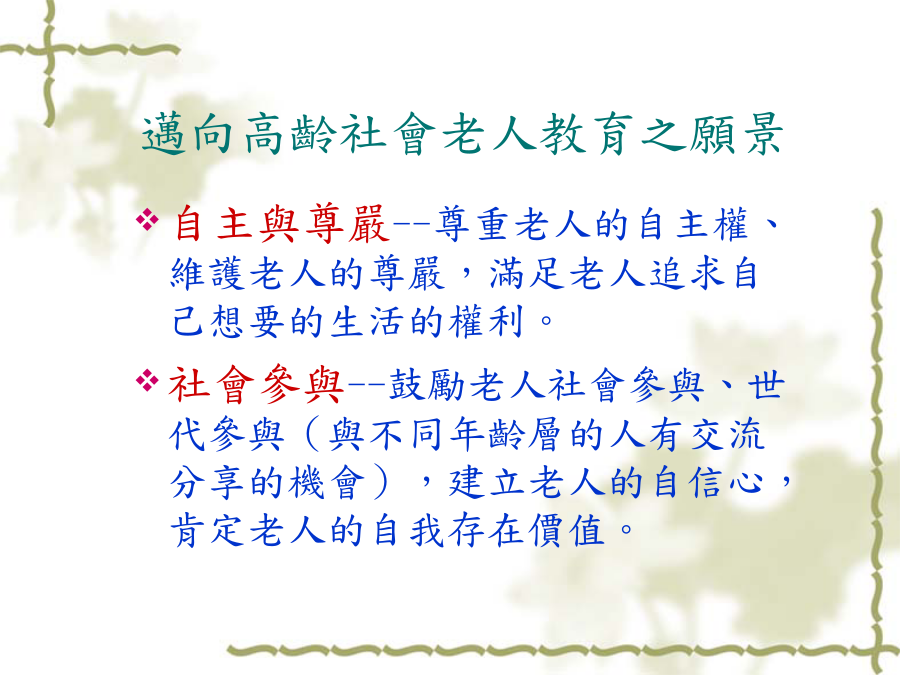 邁向高齡社會老人教育之願景

❖ 自主與尊嚴--尊重老人的自主權、維護老人的尊嚴，滿足老人追求自己想要的生活的權利。

❖ 社會參與--鼓勵老人社會參與、世代參與（與不同年齡層的人有交流分享的機會），建立老人的自信心，肯定老人的自我存在價值。